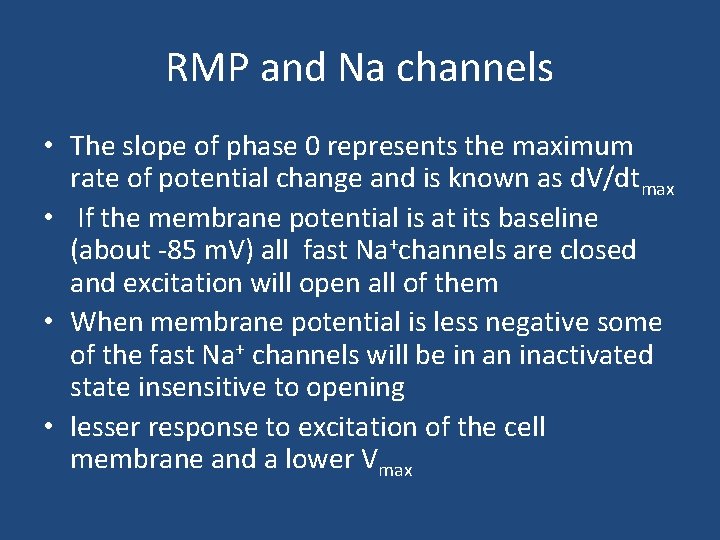 RMP and Na channels

• The slope of phase 0 represents the maximum rate of potential change and is known as $dV/dt_{max}$

• If the membrane potential is at its baseline (about -85 mV) all fast $Na^+$channels are closed and excitation will open all of them

• When membrane potential is less negative some of the fast $Na^+$ channels will be in an inactivated state insensitive to opening

• lesser response to excitation of the cell membrane and a lower $V_{max}$